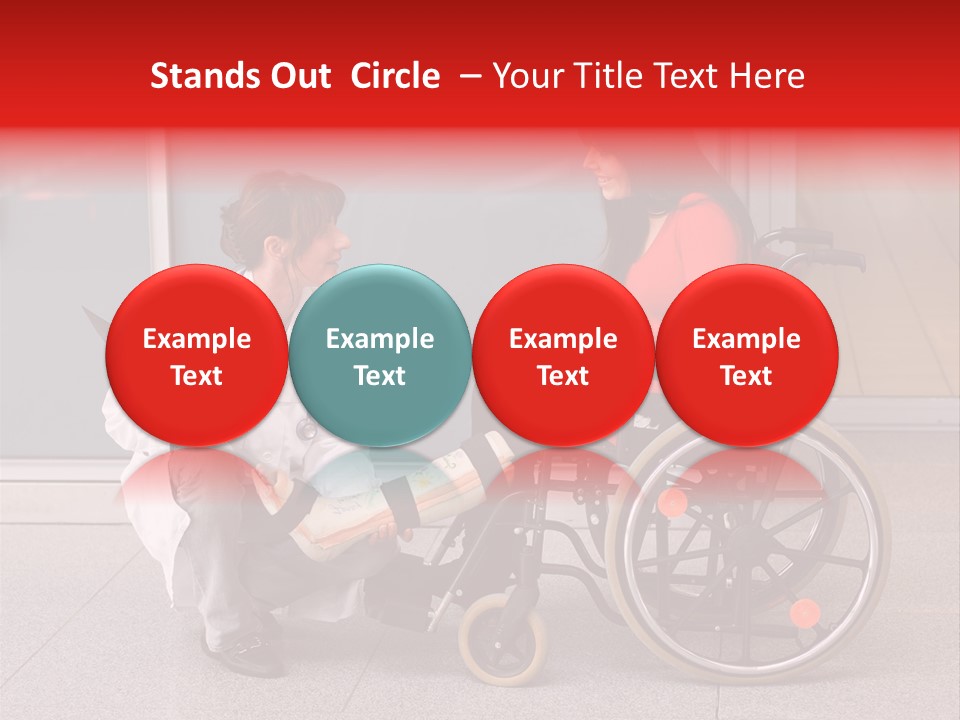 Stands Out Circle – Your Title Text Here

Example Text

Example Text

Example Text

Example Text